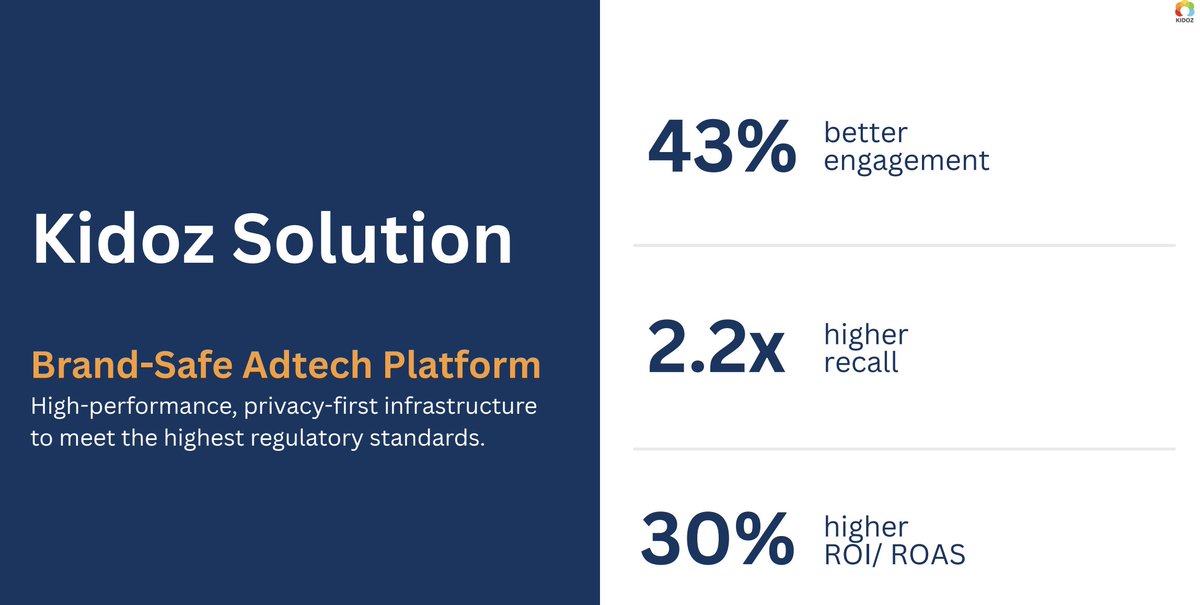 KIDOZ

Kidoz Solution

Brand-Safe Adtech Platform

High-performance, privacy-first infrastructure to meet the highest regulatory standards.

43% better engagement

2.2x higher recall

30% higher ROI/ ROAS